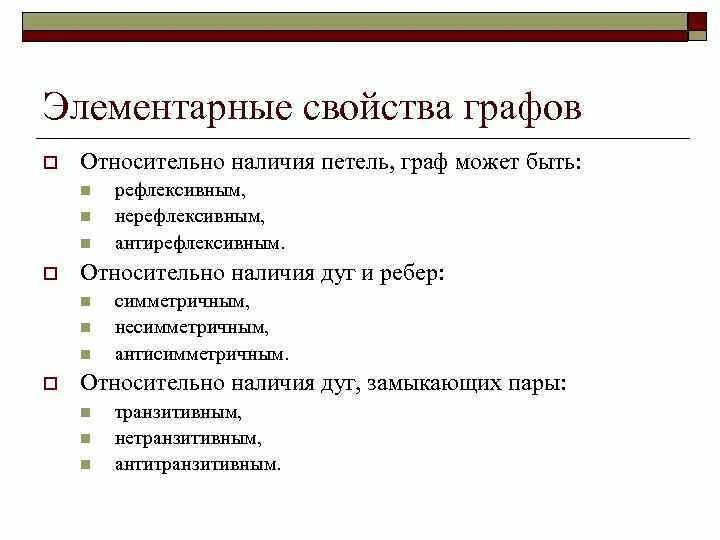 Элементарные свойства графов

Относительно наличия петель, граф может быть:
рефлексивным,
нерефлексивным,
антирефлексивным.

Относительно наличия дуг и ребер:
симметричным,
несимметричным,
антисимметричным.

Относительно наличия дуг, замыкающих пары:
транзитивным,
нетранзитивным,
антитранзитивным.